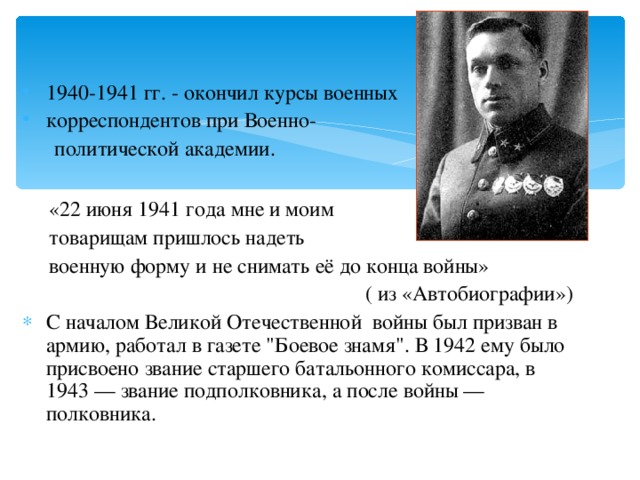 1940-1941 гг. - окончил курсы военных корреспондентов при Военно-политической академии.

«22 июня 1941 года мне и моим товарищам пришлось надеть военную форму и не снимать её до конца войны»
( из «Автобиографии»)

С началом Великой Отечественной войны был призван в армию, работал в газете "Боевое знамя". В 1942 ему было присвоено звание старшего батальонного комиссара, в 1943 — звание подполковника, а после войны — полковника.